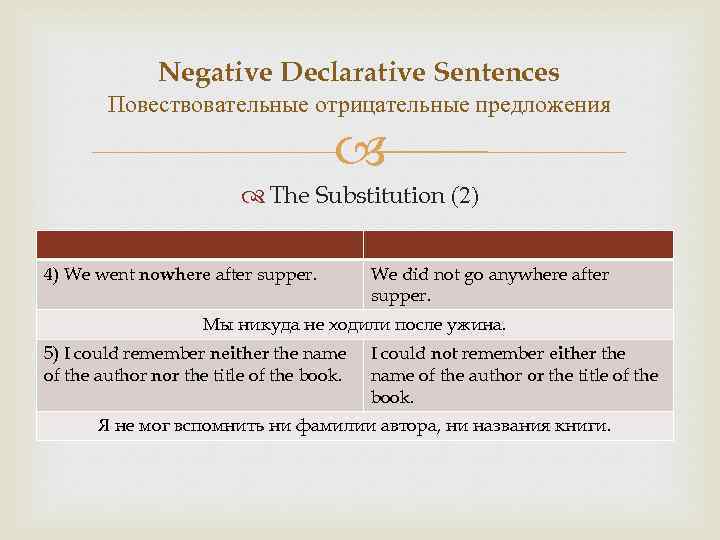 Negative Declarative Sentences
Повествовательные отрицательные предложения

The Substitution (2)

| | |
|---|---|
| 4) We went nowhere after supper. | We did not go anywhere after supper. |
| Мы никуда не ходили после ужина. | |
| 5) I could remember neither the name of the author nor the title of the book. | I could not remember either the name of the author or the title of the book. |
| Я не мог вспомнить ни фамилии автора, ни названия книги. | |